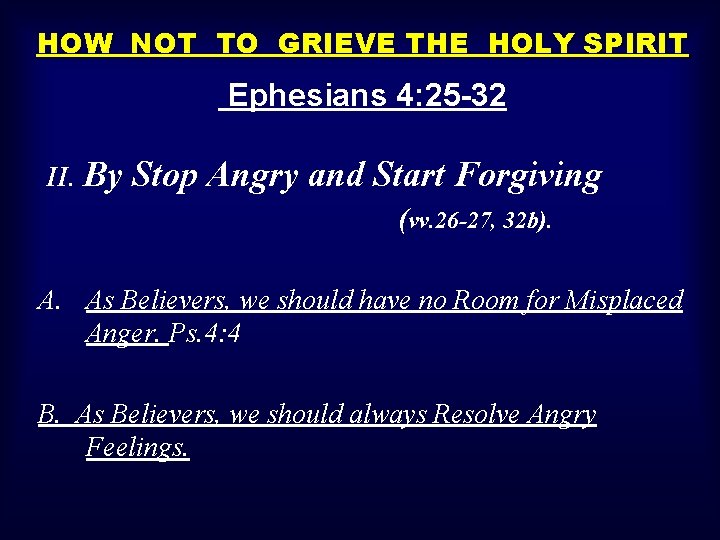 HOW NOT TO GRIEVE THE HOLY SPIRIT

Ephesians 4:25-32

II. By Stop Angry and Start Forgiving (vv.26-27, 32b).

A. As Believers, we should have no Room for Misplaced Anger. Ps.4:4

B. As Believers, we should always Resolve Angry Feelings.